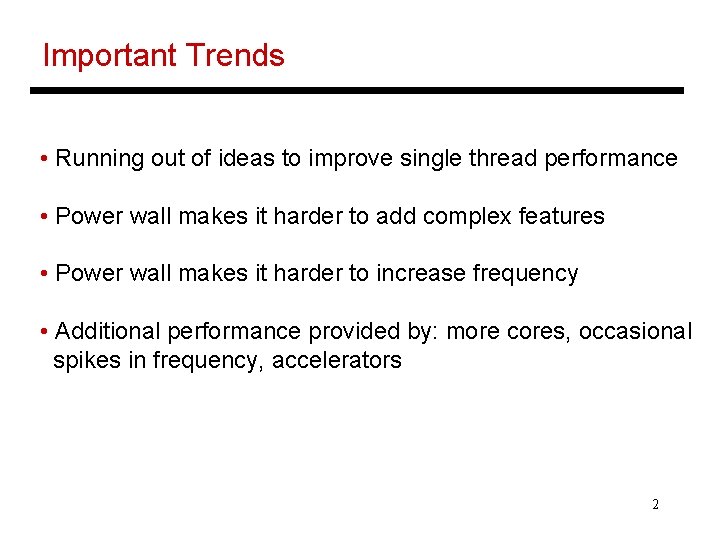 Important Trends

• Running out of ideas to improve single thread performance

• Power wall makes it harder to add complex features

• Power wall makes it harder to increase frequency

• Additional performance provided by: more cores, occasional spikes in frequency, accelerators

2